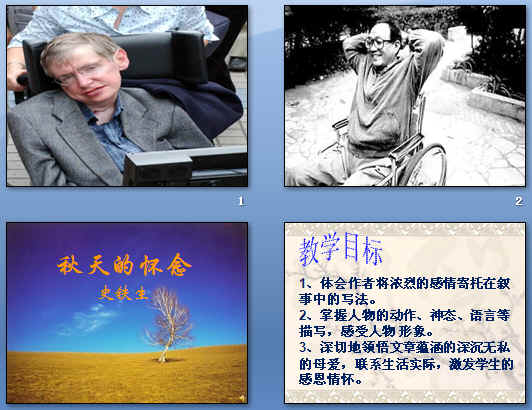 1

2

秋天的怀念

史铁生

教学目标

1、体会作者将浓烈的感情寄托在叙事中的写法。

2、掌握人物的动作、神态、语言等描写，感受人物形象。

3、深切地领悟文章蕴涵的深沉无私的母爱，联系生活实际，激发学生的感恩情怀。